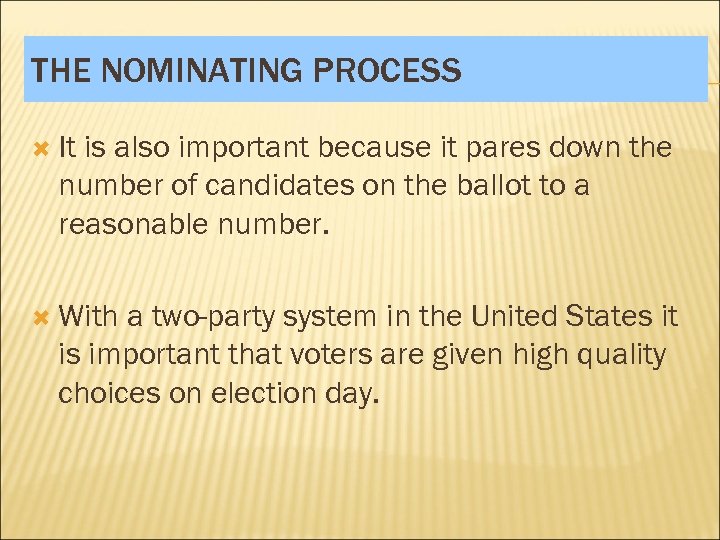 THE NOMINATING PROCESS

It is also important because it pares down the number of candidates on the ballot to a reasonable number.

With a two-party system in the United States it is important that voters are given high quality choices on election day.